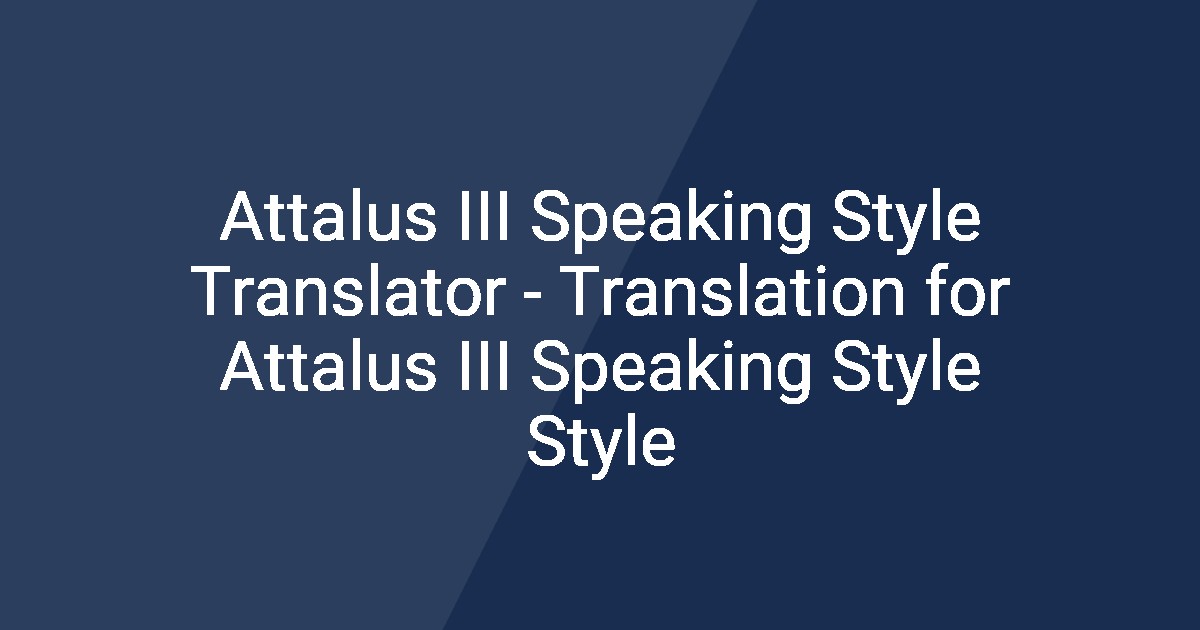 Attalus III Speaking Style Translator - Translation for Attalus III Speaking Style Style